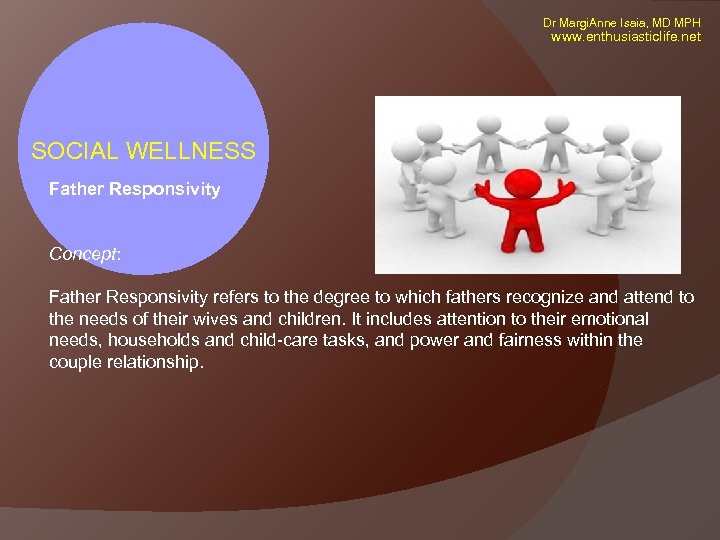 Dr MargiAnne Isaia, MD MPH
www.enthusiasticlife.net

SOCIAL WELLNESS

Father Responsivity

Concept:

Father Responsivity refers to the degree to which fathers recognize and attend to the needs of their wives and children. It includes attention to their emotional needs, households and child-care tasks, and power and fairness within the couple relationship.